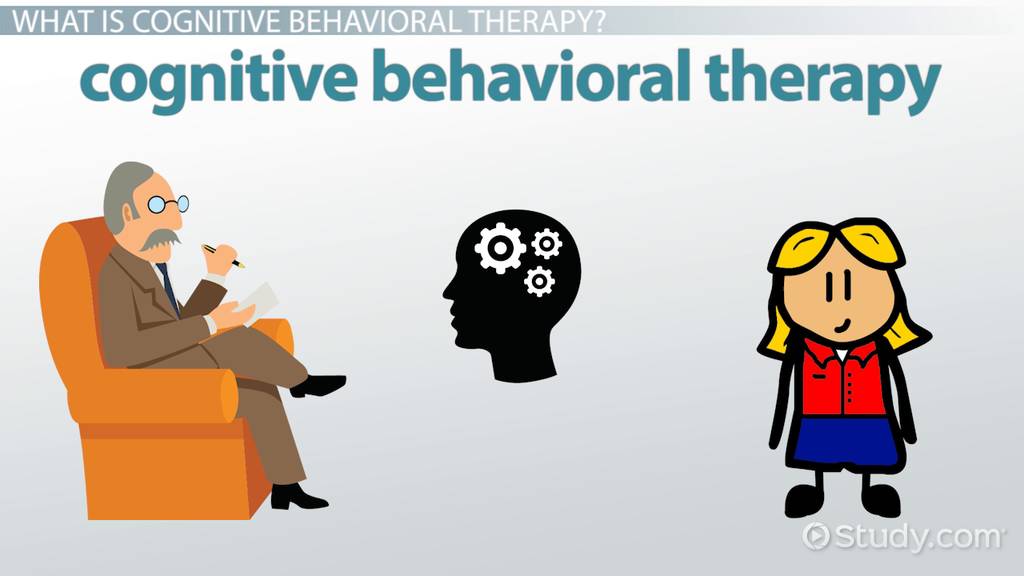 WHAT IS COGNITIVE BEHAVIORAL THERAPY?

cognitive behavioral therapy

Study.com